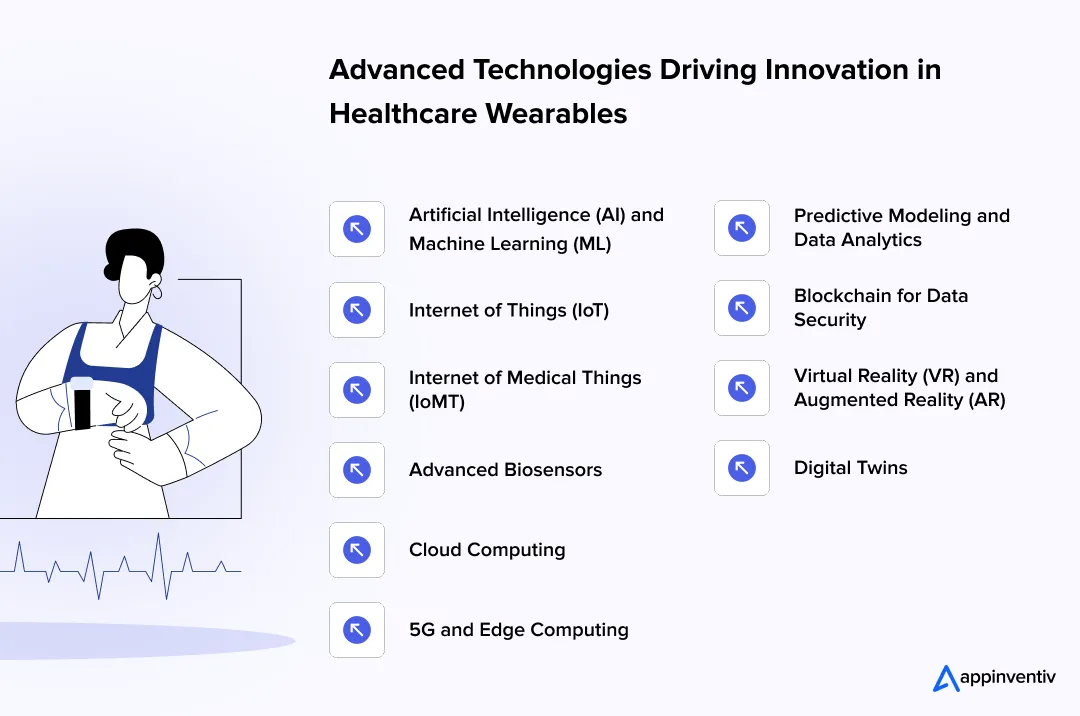 Advanced Technologies Driving Innovation in Healthcare Wearables

Artificial Intelligence (AI) and Machine Learning (ML)

Internet of Things (IoT)

Internet of Medical Things (IoMT)

Advanced Biosensors

Cloud Computing

5G and Edge Computing

Predictive Modeling and Data Analytics

Blockchain for Data Security

Virtual Reality (VR) and Augmented Reality (AR)

Digital Twins

appinventiv